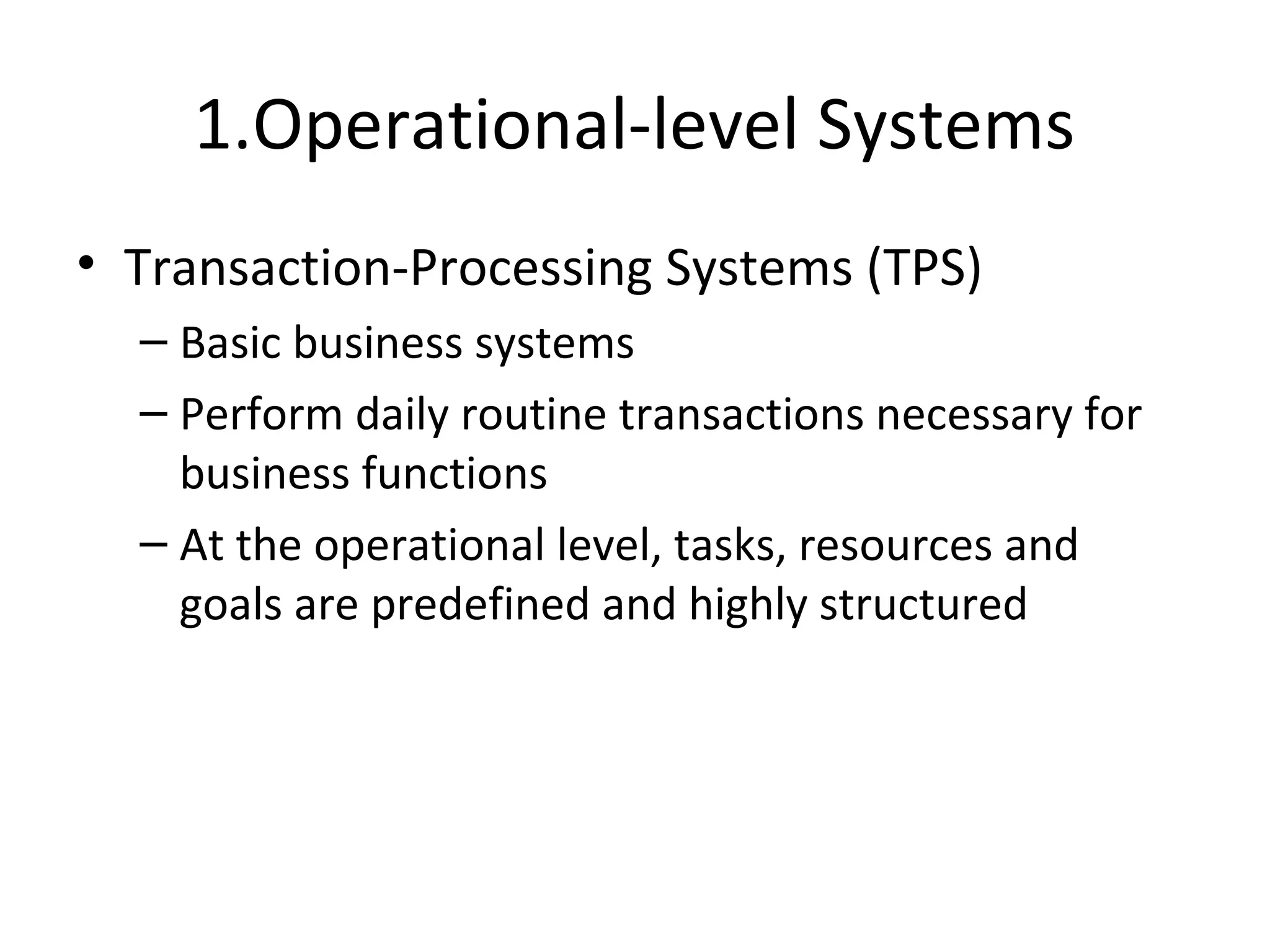 1.Operational-level Systems

• Transaction-Processing Systems (TPS)
– Basic business systems
– Perform daily routine transactions necessary for business functions
– At the operational level, tasks, resources and goals are predefined and highly structured